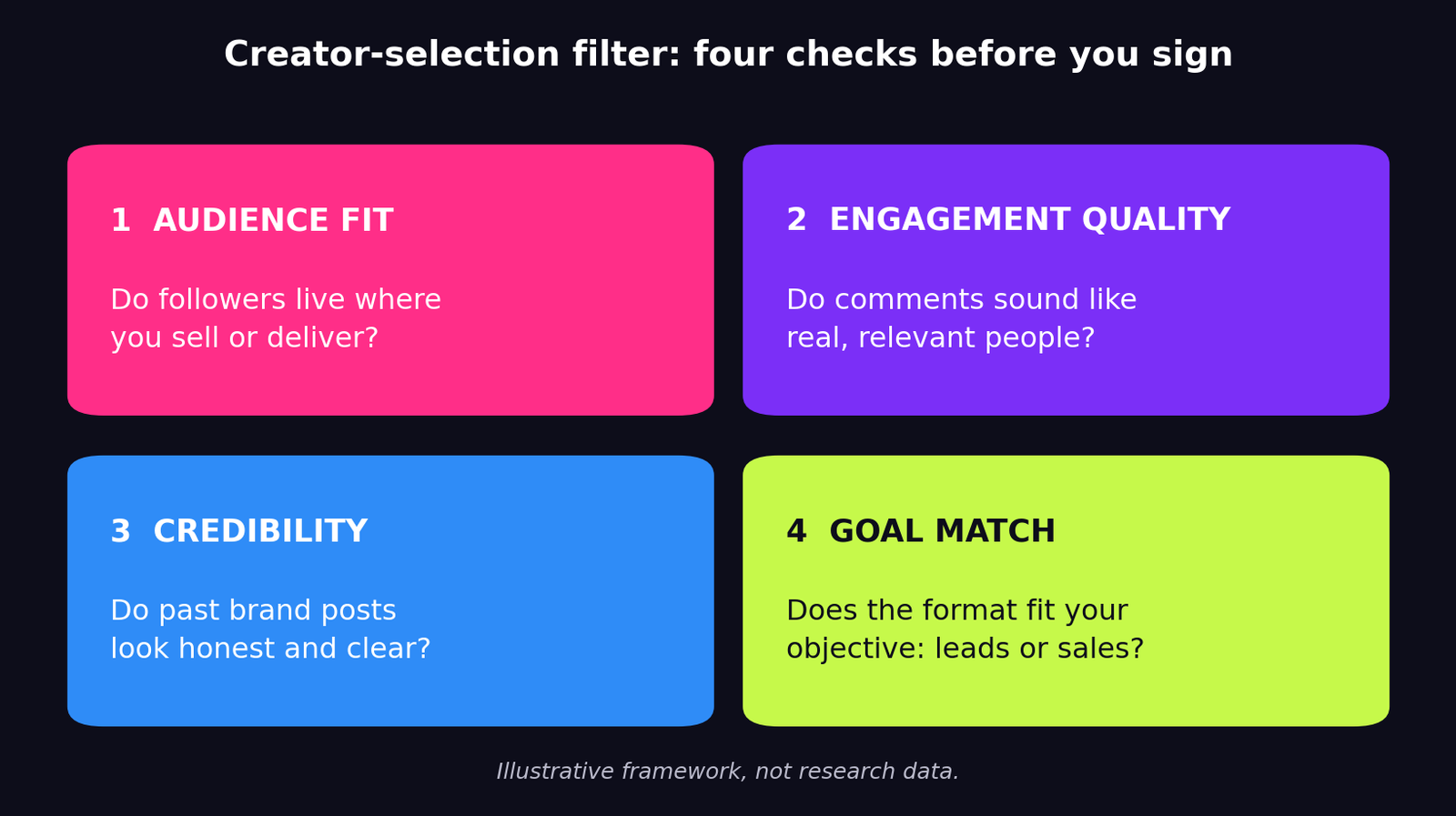 Creator-selection filter: four checks before you sign

1 AUDIENCE FIT

Do followers live where you sell or deliver?

2 ENGAGEMENT QUALITY

Do comments sound like real, relevant people?

3 CREDIBILITY

Do past brand posts look honest and clear?

4 GOAL MATCH

Does the format fit your objective: leads or sales?

Illustrative framework, not research data.